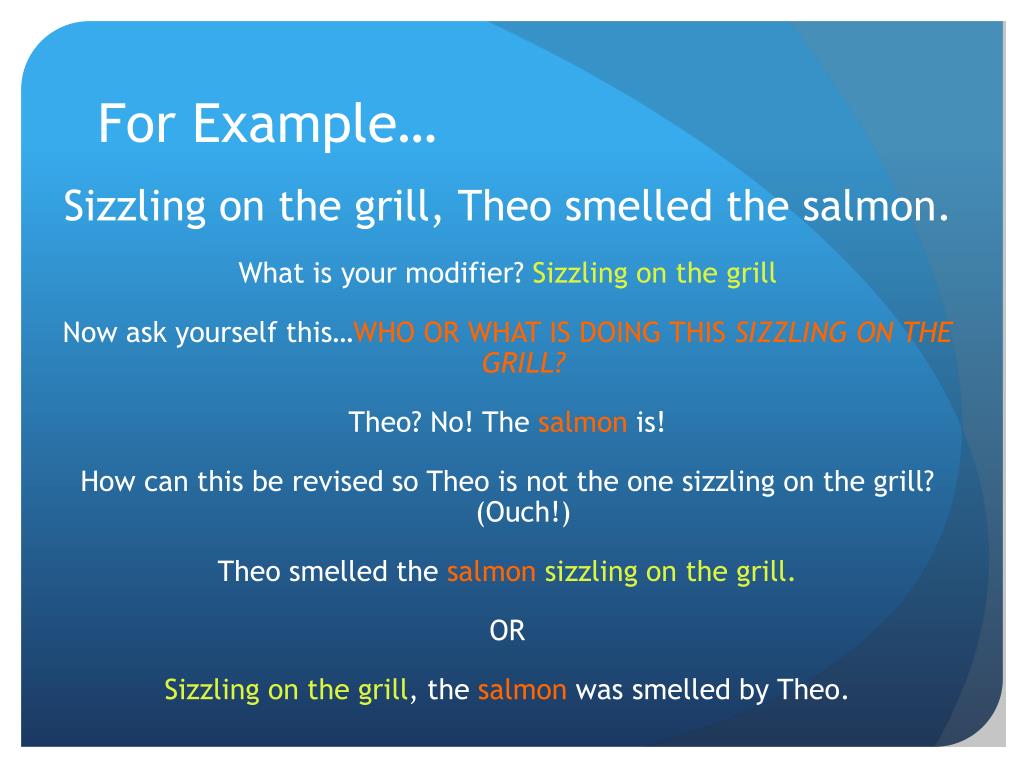 For Example…

Sizzling on the grill, Theo smelled the salmon.

What is your modifier? Sizzling on the grill

Now ask yourself this…WHO OR WHAT IS DOING THIS SIZZLING ON THE GRILL?

Theo? No! The salmon is!

How can this be revised so Theo is not the one sizzling on the grill? (Ouch!)

Theo smelled the salmon sizzling on the grill.

OR

Sizzling on the grill, the salmon was smelled by Theo.